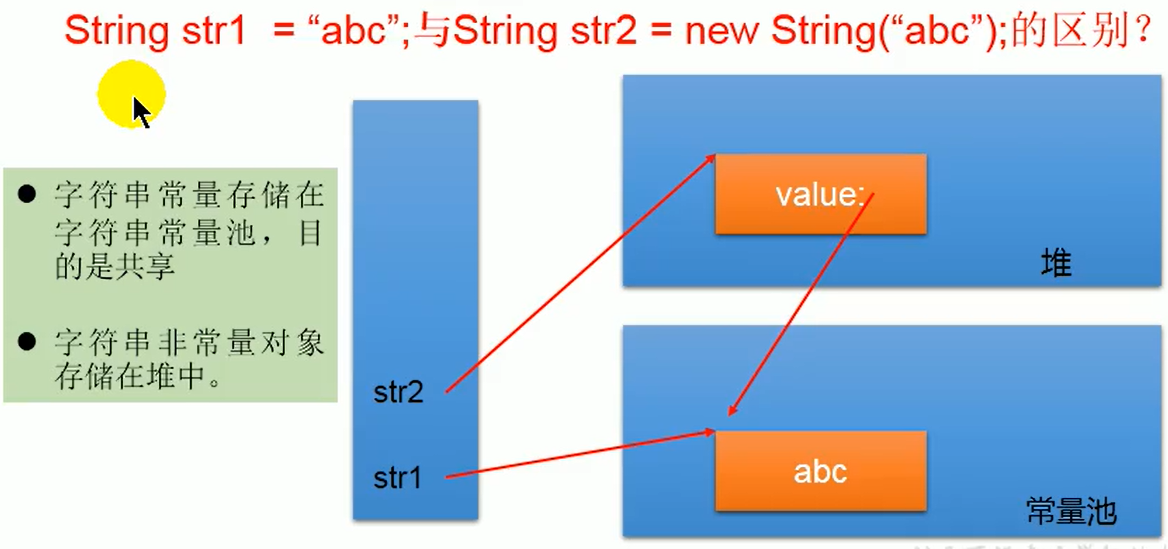 String str1 = “abc”;与String str2 = new String(“abc”);的区别？

● 字符串常量存储在字符串常量池，目的是共享

● 字符串非常量对象存储在堆中。

str2

str1

value:

堆

abc

常量池